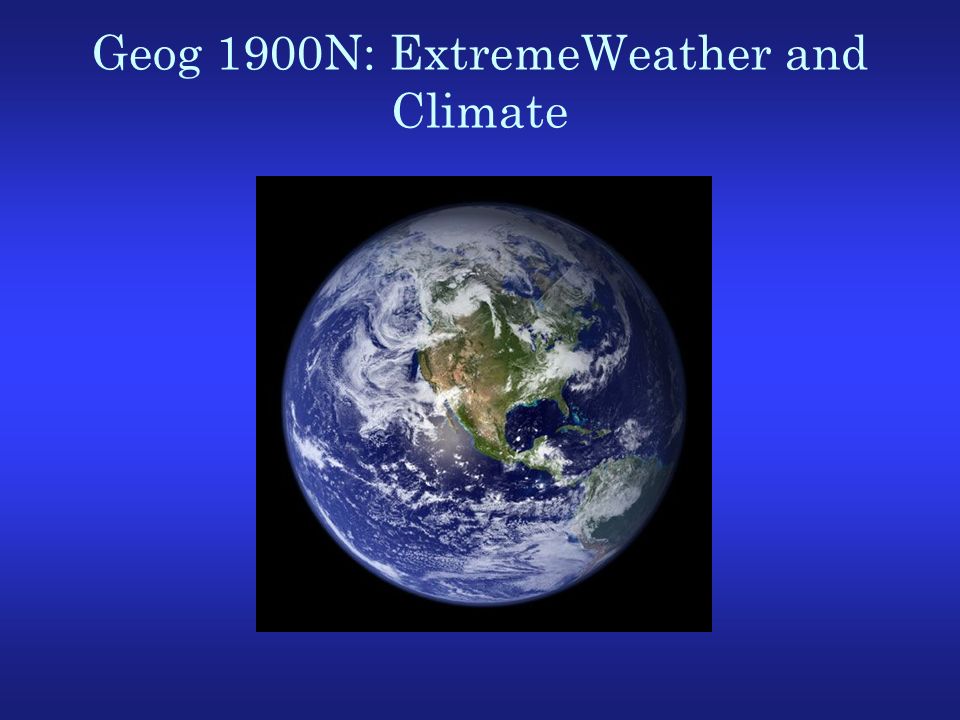 Geog 1900N: ExtremeWeather and Climate